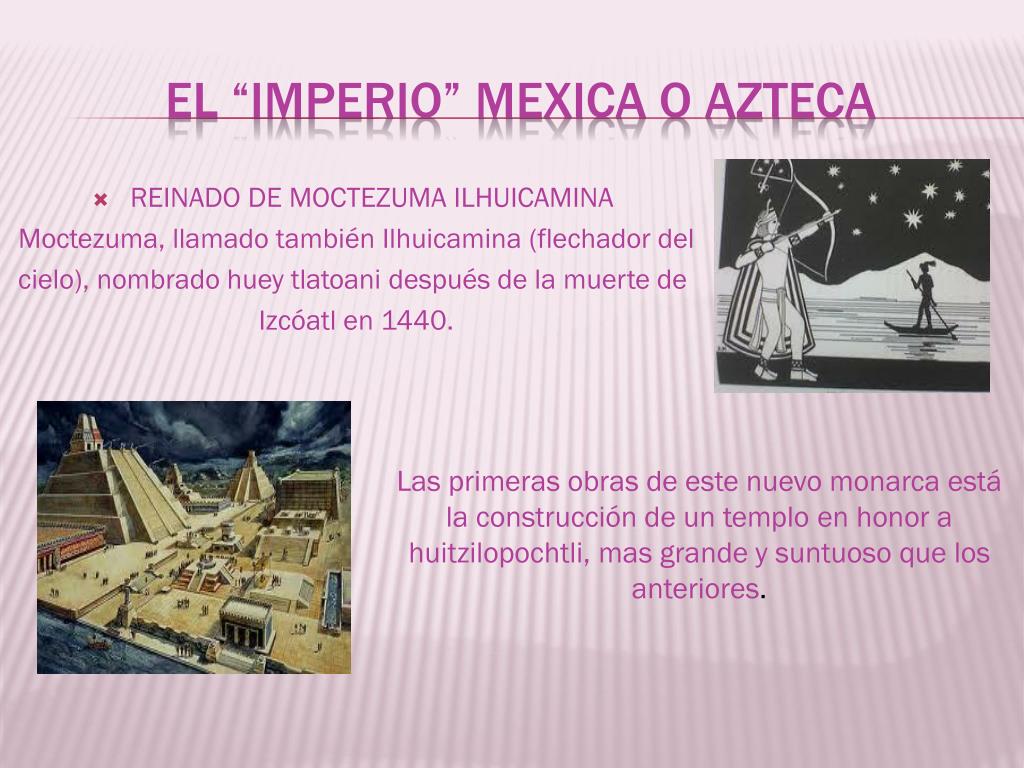 EL “IMPERIO” MEXICA O AZTECA

REINADO DE MOCTEZUMA ILHUICAMINA

Moctezuma, llamado también Ilhuicamina (flechador del cielo), nombrado huey tlatoani después de la muerte de Izcóatl en 1440.

Las primeras obras de este nuevo monarca está la construcción de un templo en honor a huitzilopochtli, mas grande y suntuoso que los anteriores.